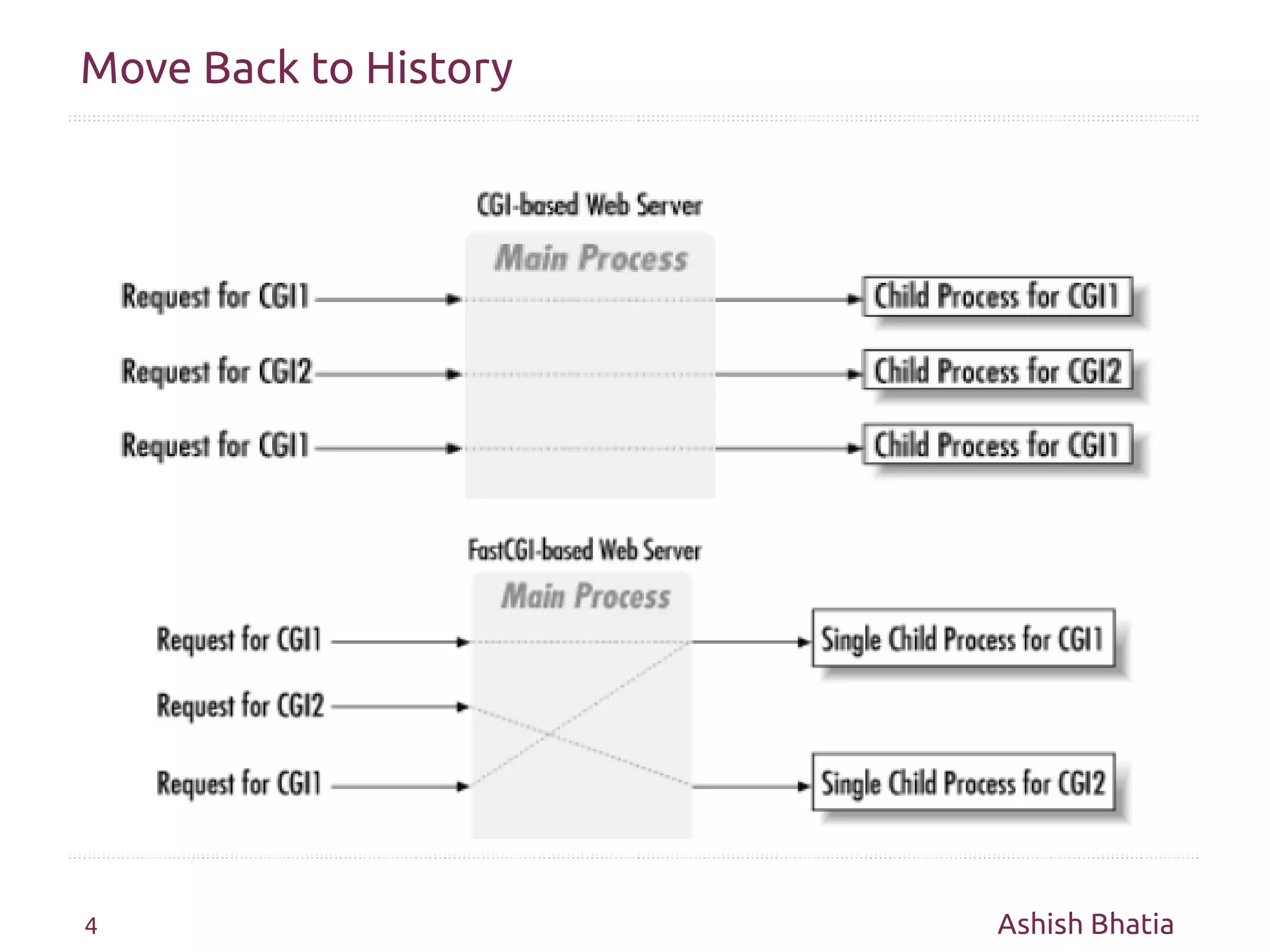 Move Back to History

CGI-based Web Server

Main Process

Request for CGI1

Request for CGI2

Request for CGI1

Child Process for CGI1

Child Process for CGI2

Child Process for CGI1

FastCGI-based Web Server

Main Process

Request for CGI1

Request for CGI2

Request for CGI1

Single Child Process for CGI1

Single Child Process for CGI2

4

Ashish Bhatia